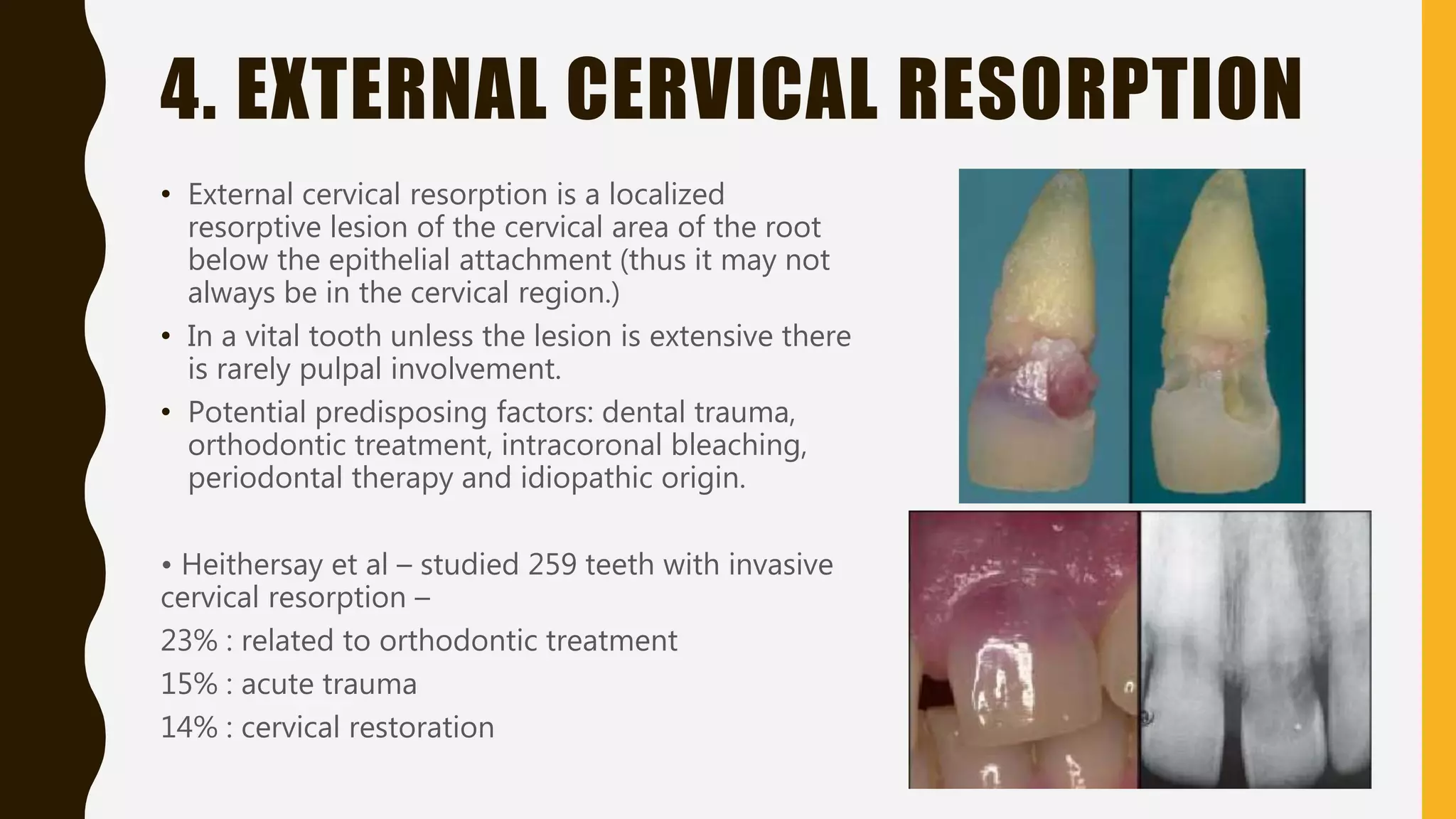 4. EXTERNAL CERVICAL RESORPTION

• External cervical resorption is a localized resorptive lesion of the cervical area of the root below the epithelial attachment (thus it may not always be in the cervical region.)

• In a vital tooth unless the lesion is extensive there is rarely pulpal involvement.

• Potential predisposing factors: dental trauma, orthodontic treatment, intracoronal bleaching, periodontal therapy and idiopathic origin.

• Heithersay et al – studied 259 teeth with invasive cervical resorption –

23% : related to orthodontic treatment

15% : acute trauma

14% : cervical restoration